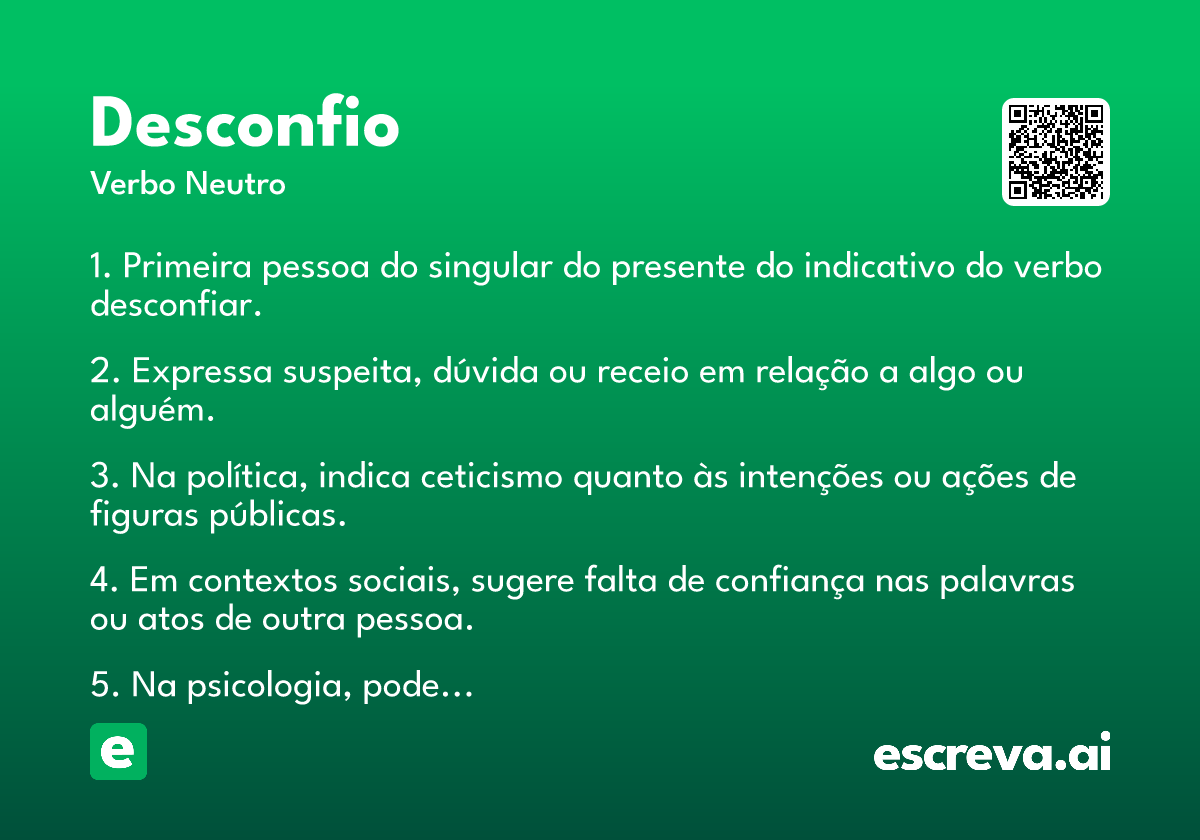 Desconfio
Verbo Neutro

1. Primeira pessoa do singular do presente do indicativo do verbo desconfiar.

2. Expressa suspeita, dúvida ou receio em relação a algo ou alguém.

3. Na política, indica ceticismo quanto às intenções ou ações de figuras públicas.

4. Em contextos sociais, sugere falta de confiança nas palavras ou atos de outra pessoa.

5. Na psicologia, pode...

e

escreva.ai